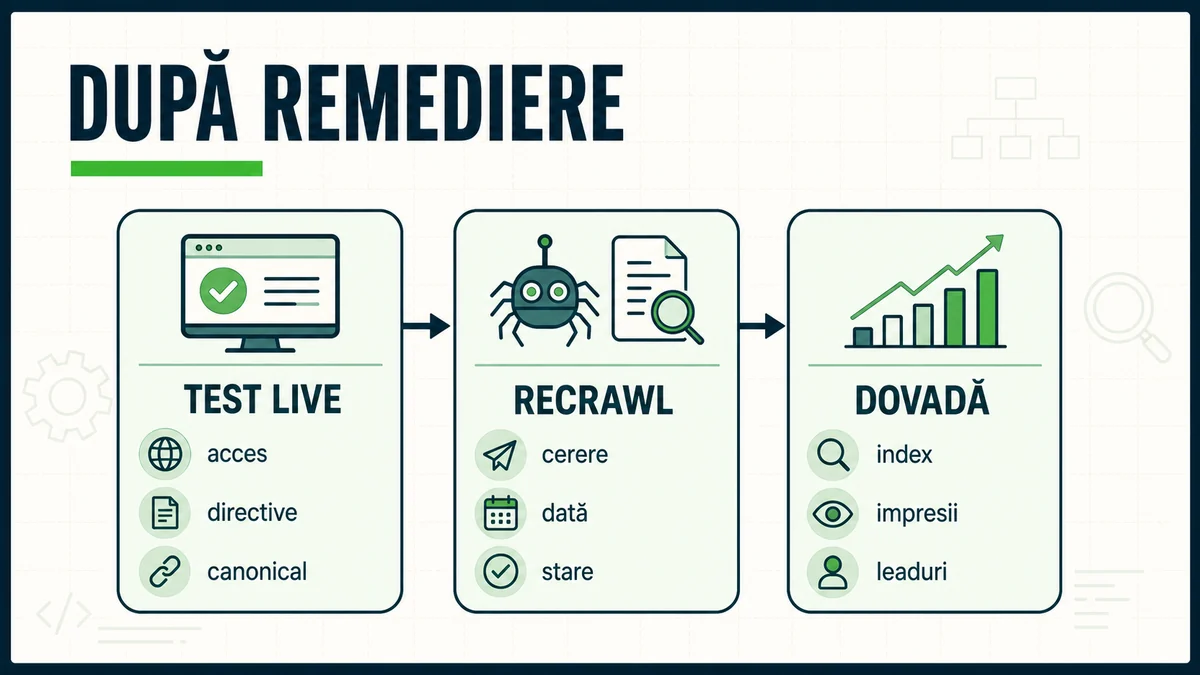 DUPĂ REMEDIERE

TEST LIVE

acces

directive

canonical

RECRAWL

cerere

dată

stare

DOVADĂ

index

impresii

leaduri